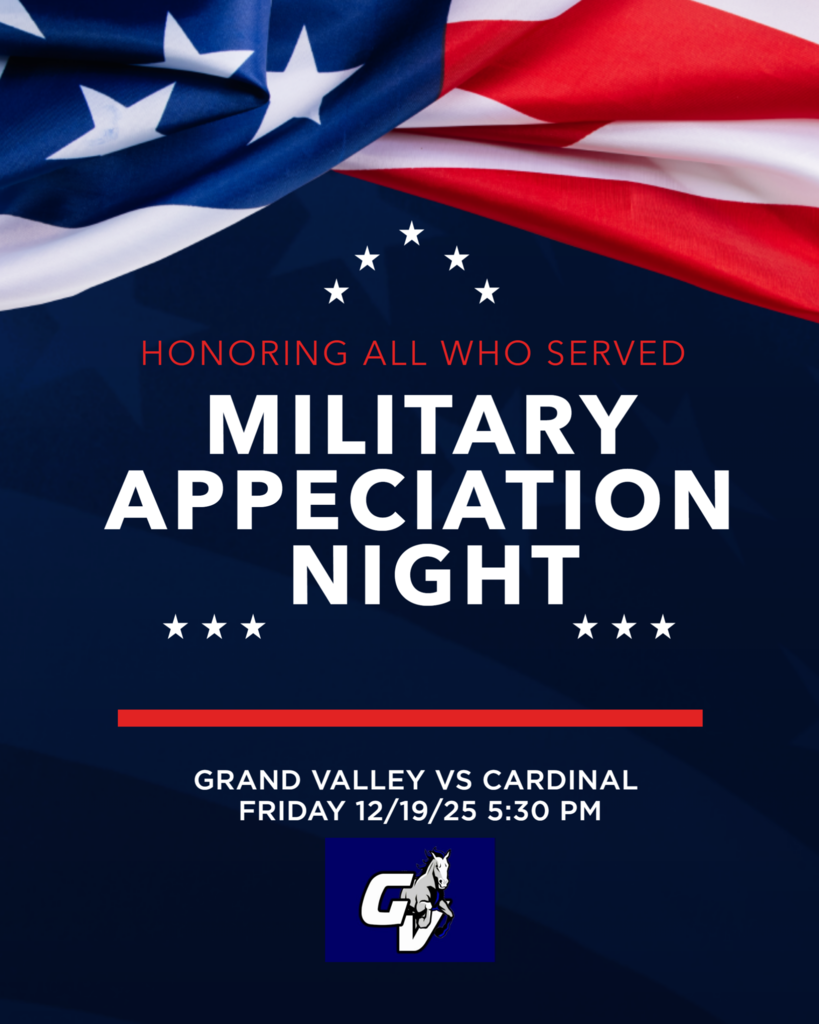 HONORING ALL WHO SERVED

MILITARY APPECIATION NIGHT

GRAND VALLEY VS CARDINAL
FRIDAY 12/19/25 5:30 PM

GV